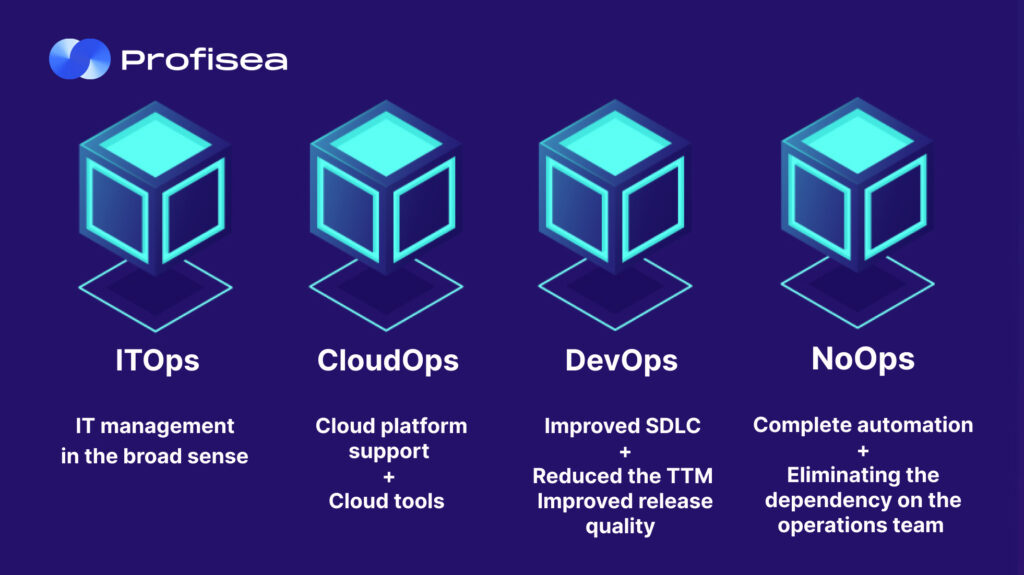 Profisea

ITOps

IT management in the broad sense

CloudOps

Cloud platform support
+
Cloud tools

DevOps

Improved SDLC
+
Reduced the TTM
Improved release quality

NoOps

Complete automation
+
Eliminating the dependency on the operations team